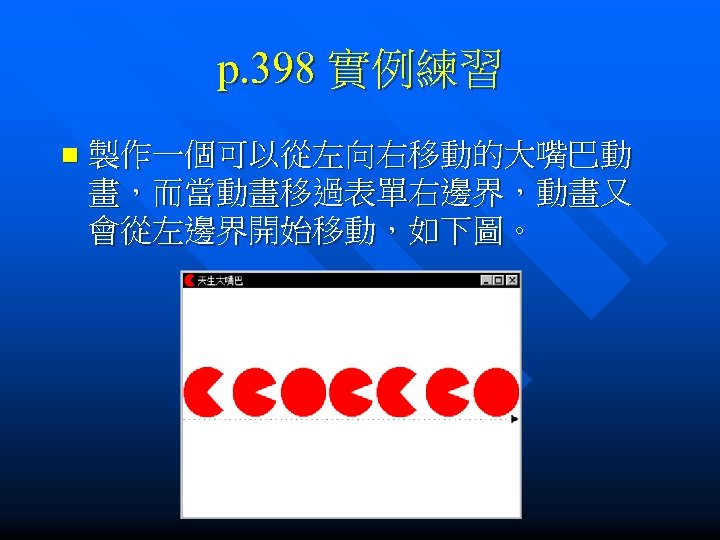 p.398 實例練習

製作一個可以從左向右移動的大嘴巴動畫，而當動畫移過表單右邊界，動畫又會從左邊界開始移動，如下圖。

天生大嘴巴